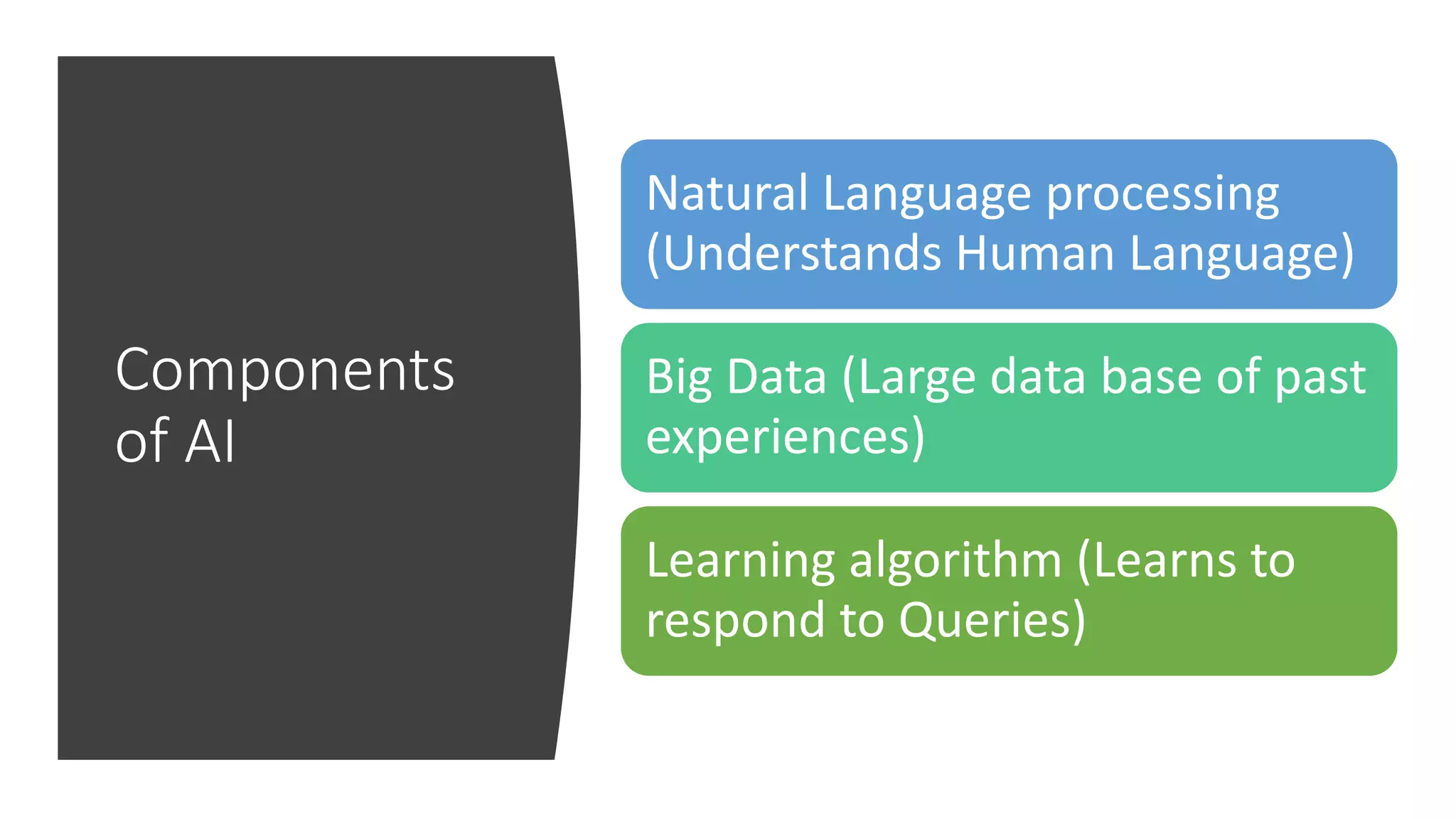 Components of AI

Natural Language processing (Understands Human Language)

Big Data (Large data base of past experiences)

Learning algorithm (Learns to respond to Queries)